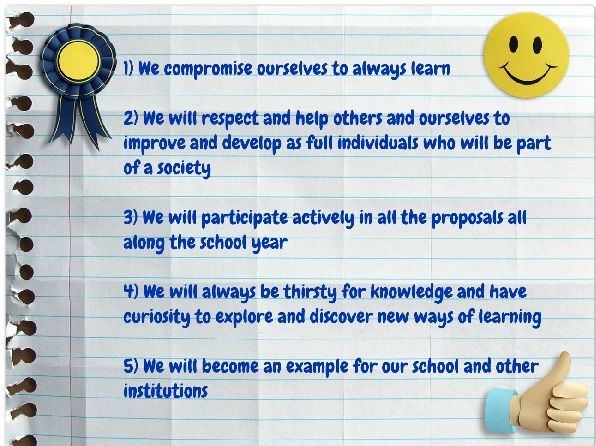 1) We compromise ourselves to always learn

2) We will respect and help others and ourselves to improve and develop as full individuals who will be part of a society

3) We will participate actively in all the proposals all along the school year

4) We will always be thirsty for knowledge and have curiosity to explore and discover new ways of learning

5) We will become an example for our school and other institutions